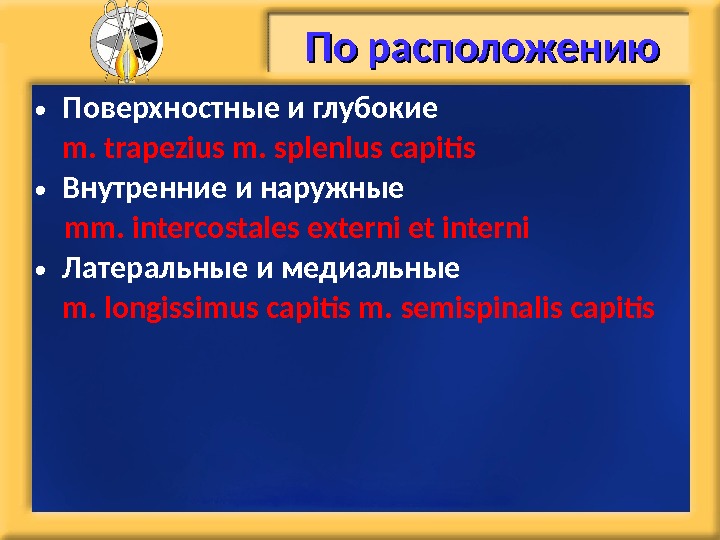 По расположению

• Поверхностные и глубокие
m. trapezius m. splenlus capitis
• Внутренние и наружные
mm. intercostales externi et interni
• Латеральные и медиальные
m. longissimus capitis m. semispinalis capitis